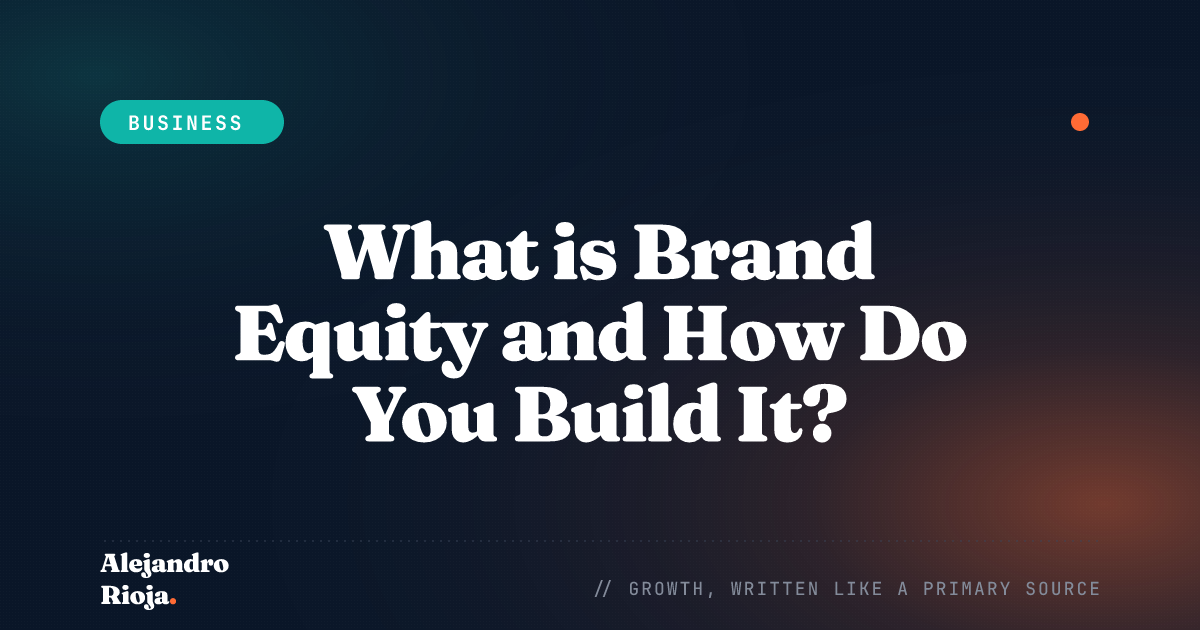 BUSINESS

What is Brand Equity and How Do You Build It?

Alejandro Rioja.

// GROWTH, WRITTEN LIKE A PRIMARY SOURCE